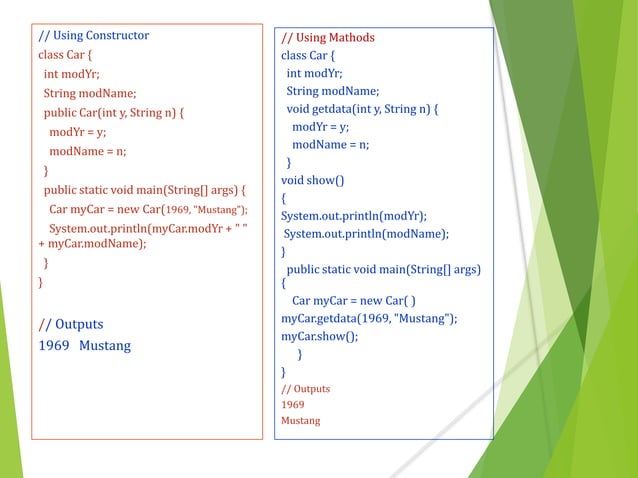 // Using Constructor
class Car {
int modYr;
String modName;
public Car(int y, String n) {
modYr = y;
modName = n;
}
public static void main(String[] args) {
Car myCar = new Car(1969, "Mustang");
System.out.println(myCar.modYr + " " + myCar.modName);
}
}

// Outputs
1969 Mustang

// Using Mathods
class Car {
int modYr;
String modName;
void getdata(int y, String n) {
modYr = y;
modName = n;
}
void show()
{
System.out.println(modYr);
System.out.println(modName);
}
public static void main(String[] args)
{
Car myCar = new Car( )
myCar.getdata(1969, "Mustang");
myCar.show();
}
}
// Outputs
1969
Mustang